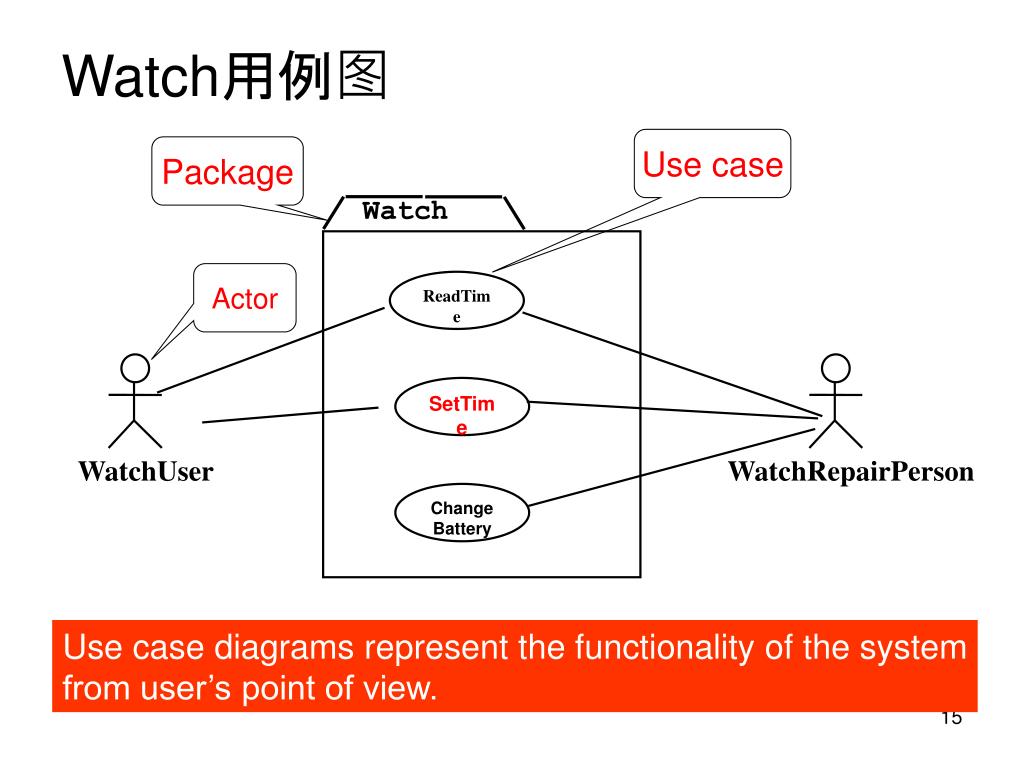 Watch用例图

Package

Use case

Watch

Actor

ReadTime

SetTime

Change Battery

WatchUser

WatchRepairPerson

Use case diagrams represent the functionality of the system from user's point of view.

15